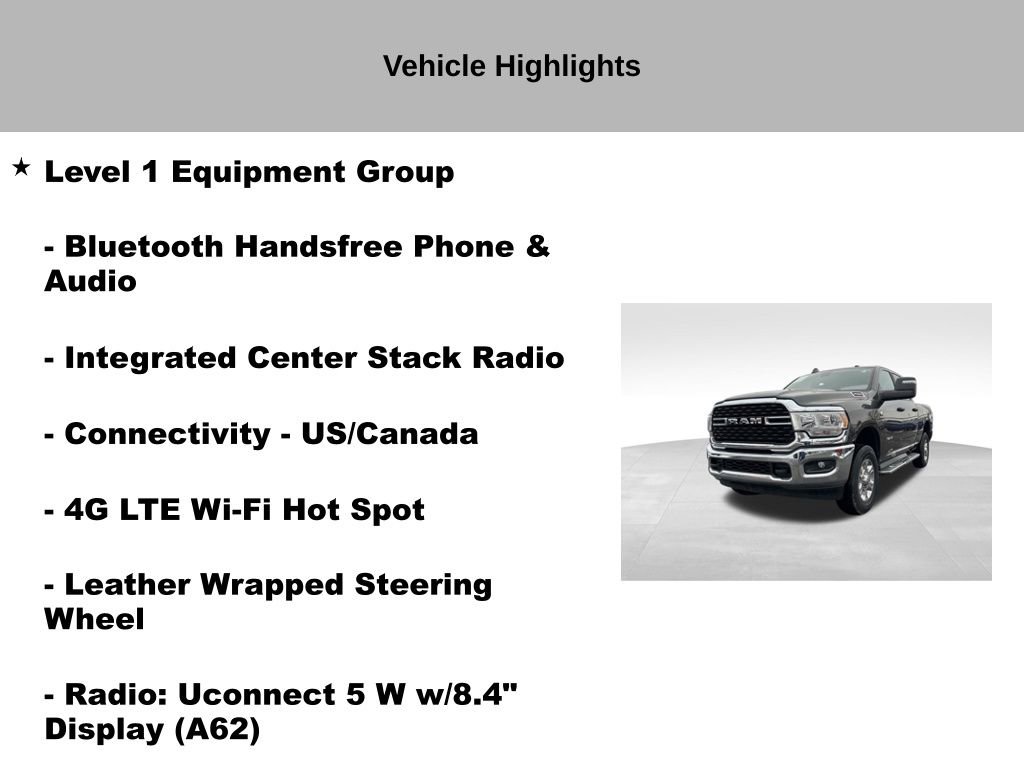 Vehicle Highlights

★ Level 1 Equipment Group

- Bluetooth Handsfree Phone & Audio

- Integrated Center Stack Radio

- Connectivity - US/Canada

- 4G LTE Wi-Fi Hot Spot

- Leather Wrapped Steering Wheel

- Radio: Uconnect 5 W w/8.4" Display (A62)

RAM